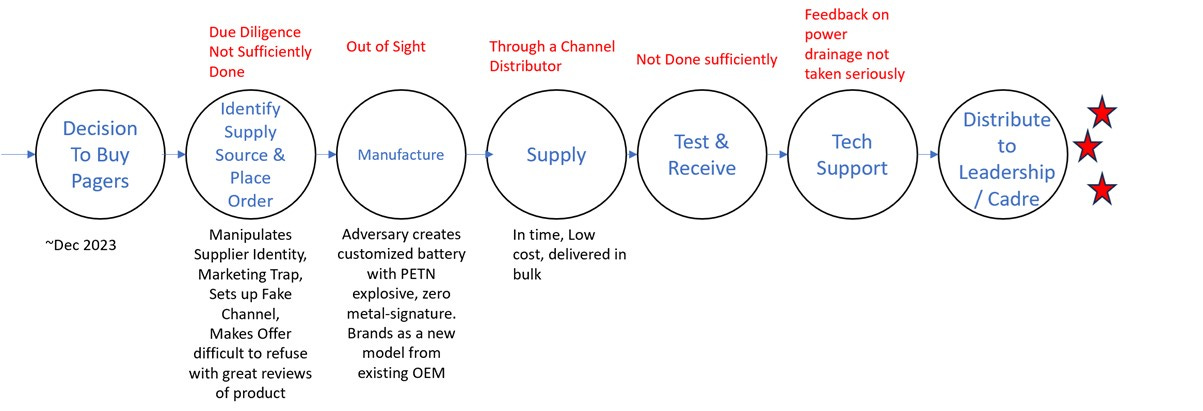 Due Diligence Not Sufficiently Done

Out of Sight

Through a Channel Distributor

Not Done sufficiently

Feedback on power drainage not taken seriously

Decision To Buy Pagers

Identify Supply Source & Place Order

Manufacture

Supply

Test & Receive

Tech Support

Distribute to Leadership / Cadre

~Dec 2023

Manipulates Supplier Identity, Marketing Trap, Sets up Fake Channel, Makes Offer difficult to refuse with great reviews of product

Adversary creates customized battery with PETN explosive, zero metal-signature. Brands as a new model from existing OEM

In time, Low cost, delivered in bulk